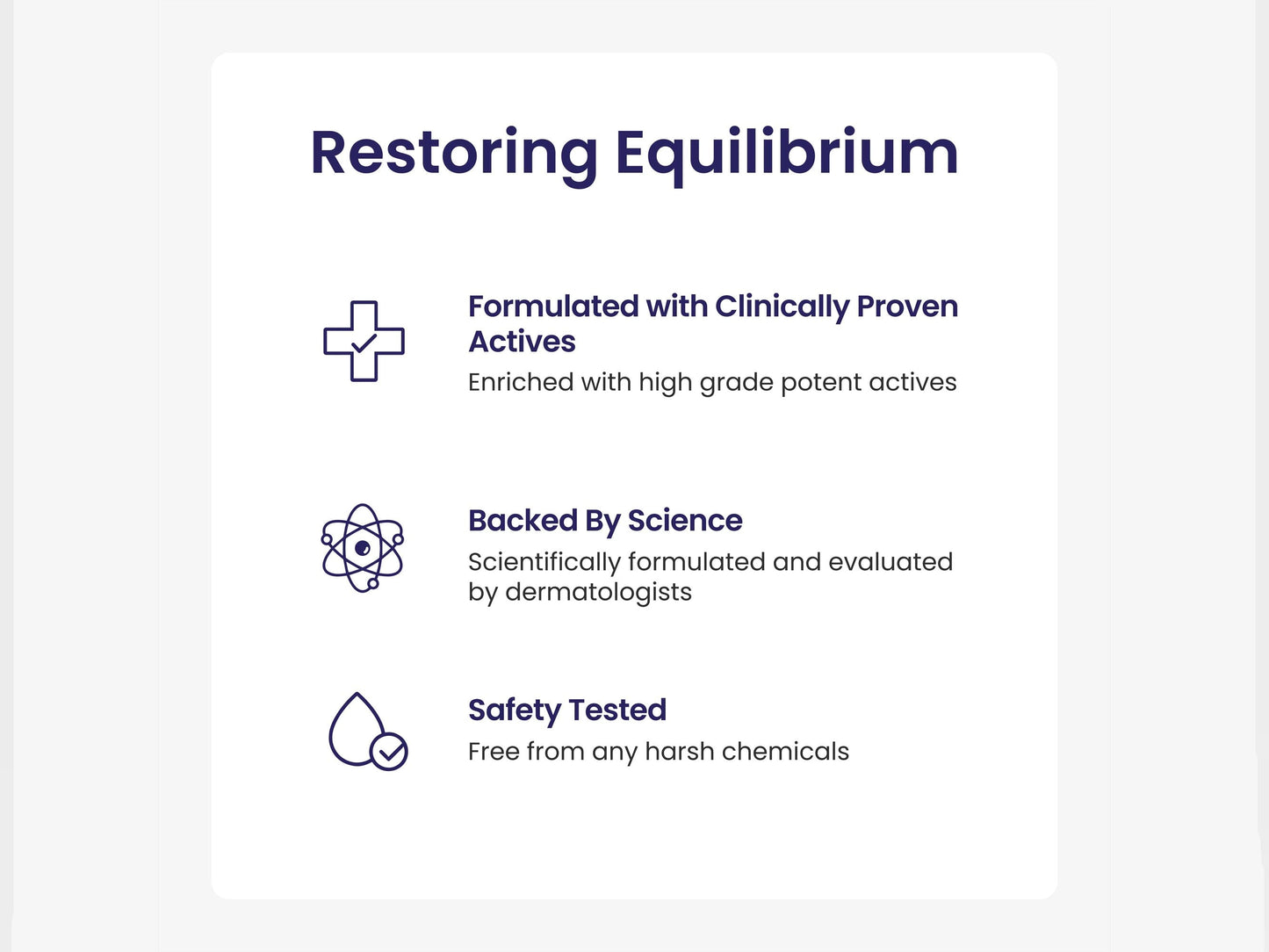 Restoring Equilibrium

Formulated with Clinically Proven Actives
Enriched with high grade potent actives

Backed By Science
Scientifically formulated and evaluated by dermatologists

Safety Tested
Free from any harsh chemicals